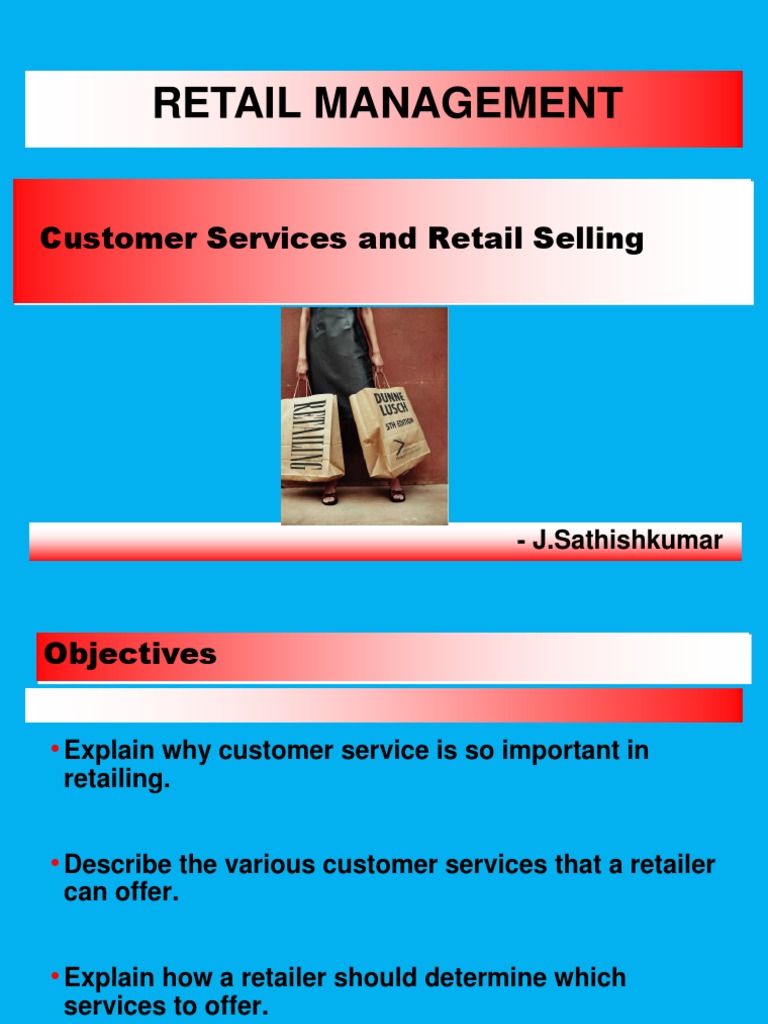 RETAIL MANAGEMENT

Customer Services and Retail Selling

RETAILING

DUNNE LUSCH 5TH EDITION

- J.Sathishkumar

Objectives

• Explain why customer service is so important in retailing.

• Describe the various customer services that a retailer can offer.

• Explain how a retailer should determine which services to offer.